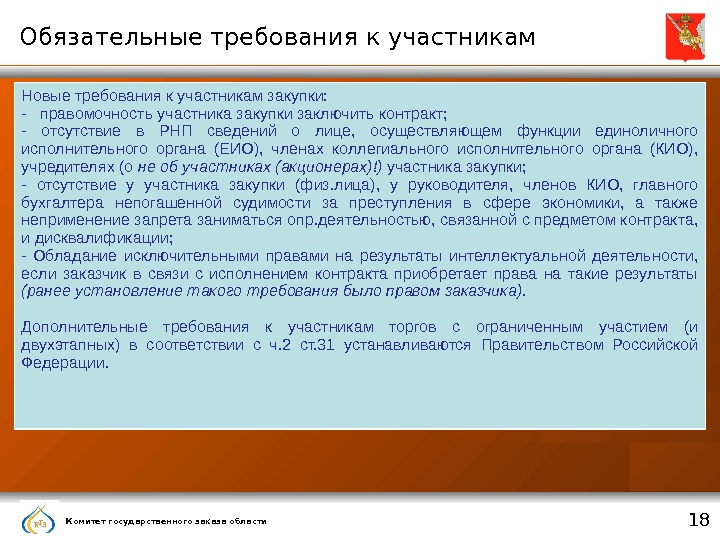 Обязательные требования к участникам

Новые требования к участникам закупки:
- правомочность участника закупки заключить контракт;
- отсутствие в РНП сведений о лице, осуществляющем функции единоличного исполнительного органа (ЕИО), членах коллегиального исполнительного органа (КИО), учредителях (о не об участниках (акционерах)!) участника закупки;
- отсутствие у участника закупки (физ.лица), у руководителя, членов КИО, главного бухгалтера непогашенной судимости за преступления в сфере экономики, а также неприменение запрета заниматься опр.деятельностью, связанной с предметом контракта, и дисквалификации;
- Обладание исключительными правами на результаты интеллектуальной деятельности, если заказчик в связи с исполнением контракта приобретает права на такие результаты (ранее установление такого требования было правом заказчика).

Дополнительные требования к участникам торгов с ограниченным участием (и двухэтапных) в соответствии с ч.2 ст.31 устанавливаются Правительством Российской Федерации.

КГЗ
Комитет государственного заказа области
18